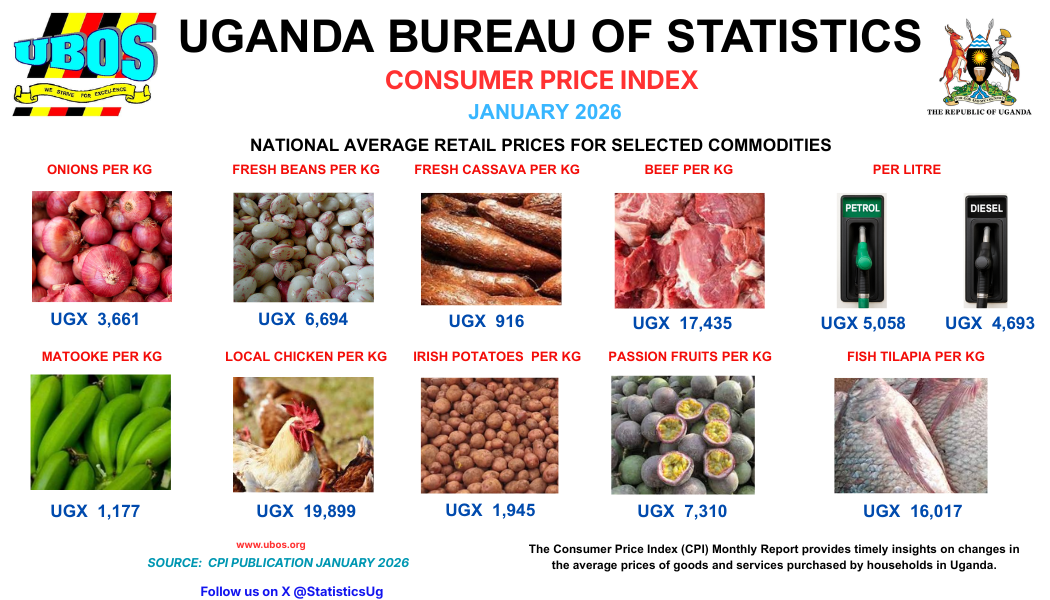 UBOS
WE STRIVE FOR EXCELLENCE

UGANDA BUREAU OF STATISTICS
CONSUMER PRICE INDEX
JANUARY 2026

THE REPUBLIC OF UGANDA

NATIONAL AVERAGE RETAIL PRICES FOR SELECTED COMMODITIES

ONIONS PER KG
UGX 3,661

FRESH BEANS PER KG
UGX 6,694

FRESH CASSAVA PER KG
UGX 916

BEEF PER KG
UGX 17,435

PER LITRE
PETROL
UGX 5,058
DIESEL
UGX 4,693

MATOOKE PER KG
UGX 1,177

LOCAL CHICKEN PER KG
UGX 19,899

IRISH POTATOES PER KG
UGX 1,945

PASSION FRUITS PER KG
UGX 7,310

FISH TILAPIA PER KG
UGX 16,017

www.ubos.org
SOURCE: CPI PUBLICATION JANUARY 2026

Follow us on X @StatisticsUg

The Consumer Price Index (CPI) Monthly Report provides timely insights on changes in the average prices of goods and services purchased by households in Uganda.